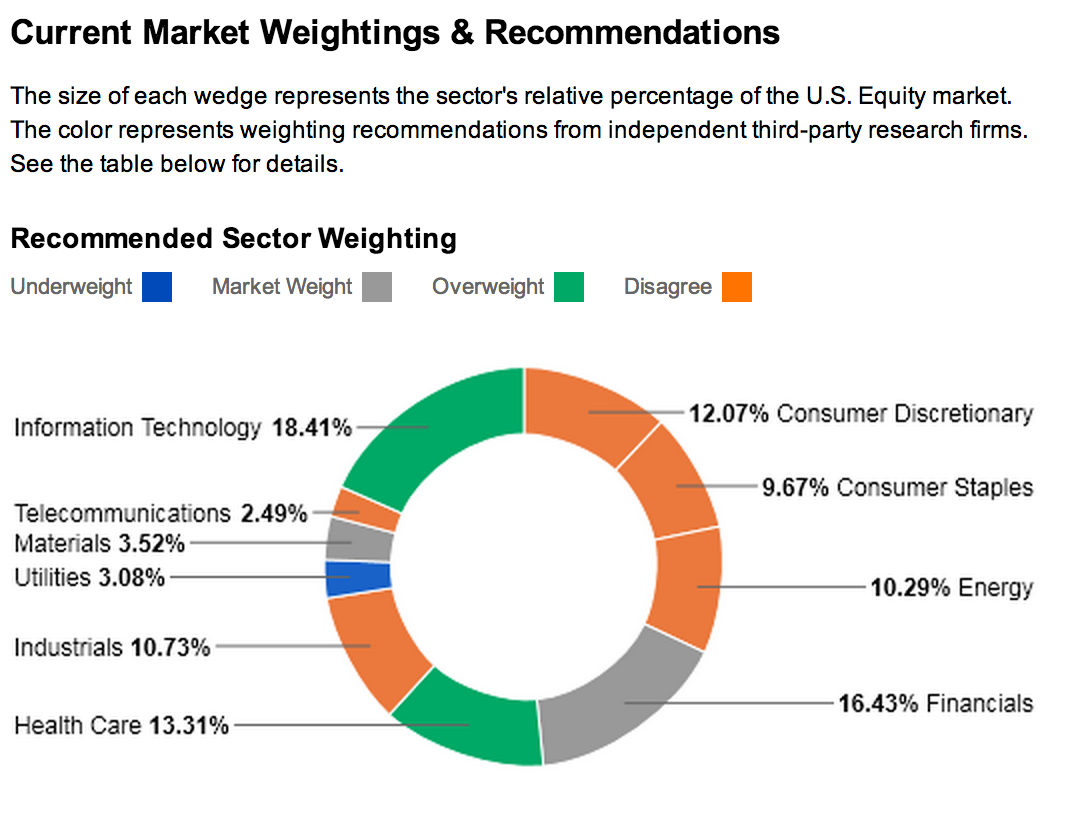 Current Market Weightings & Recommendations

The size of each wedge represents the sector's relative percentage of the U.S. Equity market. The color represents weighting recommendations from independent third-party research firms. See the table below for details.

Recommended Sector Weighting

Underweight Market Weight Overweight Disagree

Information Technology 18.41%
Telecommunications 2.49%
Materials 3.52%
Utilities 3.08%
Industrials 10.73%
Health Care 13.31%
12.07% Consumer Discretionary
9.67% Consumer Staples
10.29% Energy
16.43% Financials